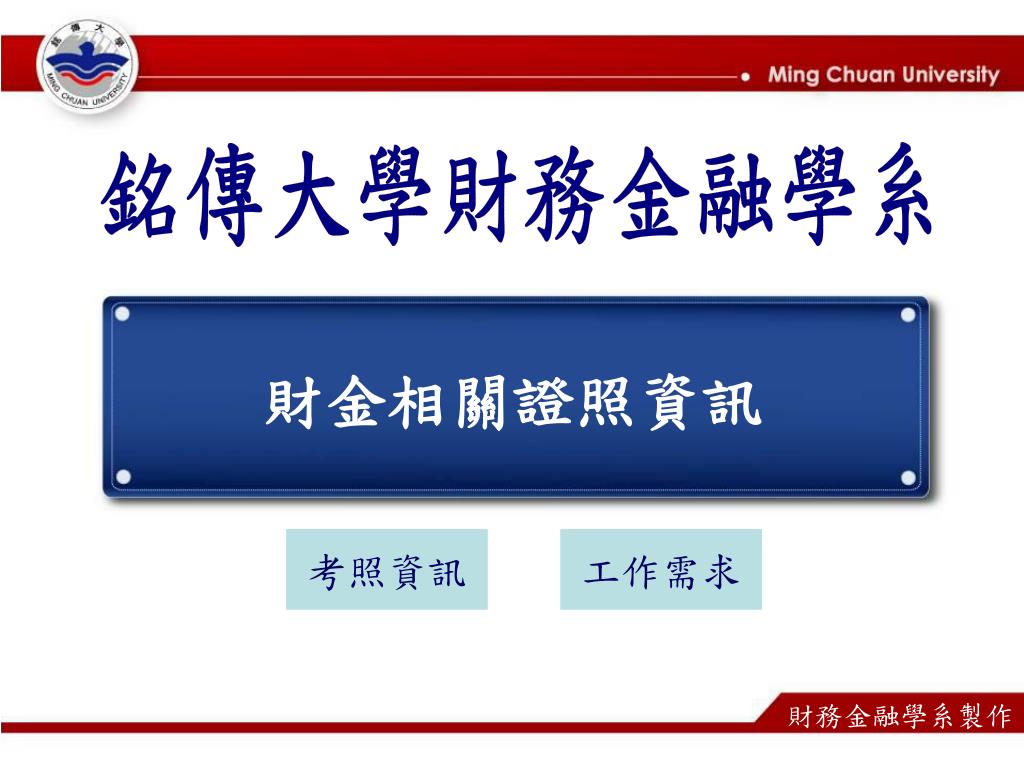 銘傳大學

MING CHUAN UNIVERSITY

Ming Chuan University

銘傳大學財務金融學系

財金相關證照資訊

考照資訊

工作需求

財務金融學系製作